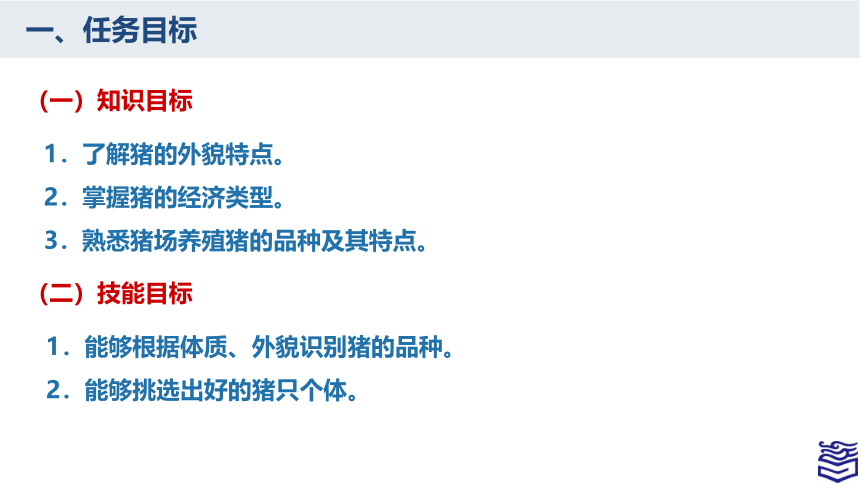 一、任务目标

（一）知识目标

1．了解猪的外貌特点。

2．掌握猪的经济类型。

3．熟悉猪场养殖猪的品种及其特点。

（二）技能目标

1．能够根据体质、外貌识别猪的品种。

2．能够挑选出好的猪只个体。